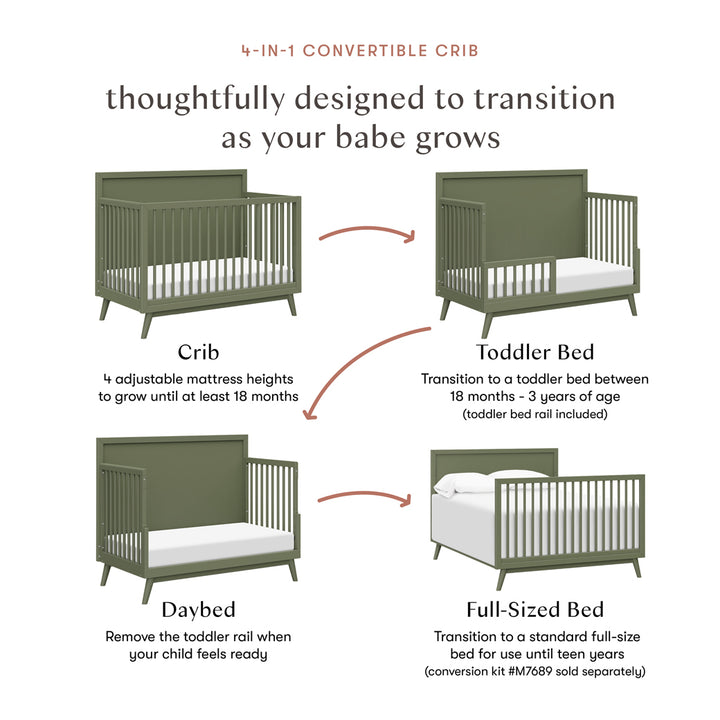 4-IN-1 CONVERTIBLE CRIB

thoughtfully designed to transition as your babe grows

Crib

4 adjustable mattress heights to grow until at least 18 months

Toddler Bed

Transition to a toddler bed between 18 months - 3 years of age (toddler bed rail included)

Daybed

Remove the toddler rail when your child feels ready

Full-Sized Bed

Transition to a standard full-size bed for use until teen years (conversion kit #M7689 sold separately)